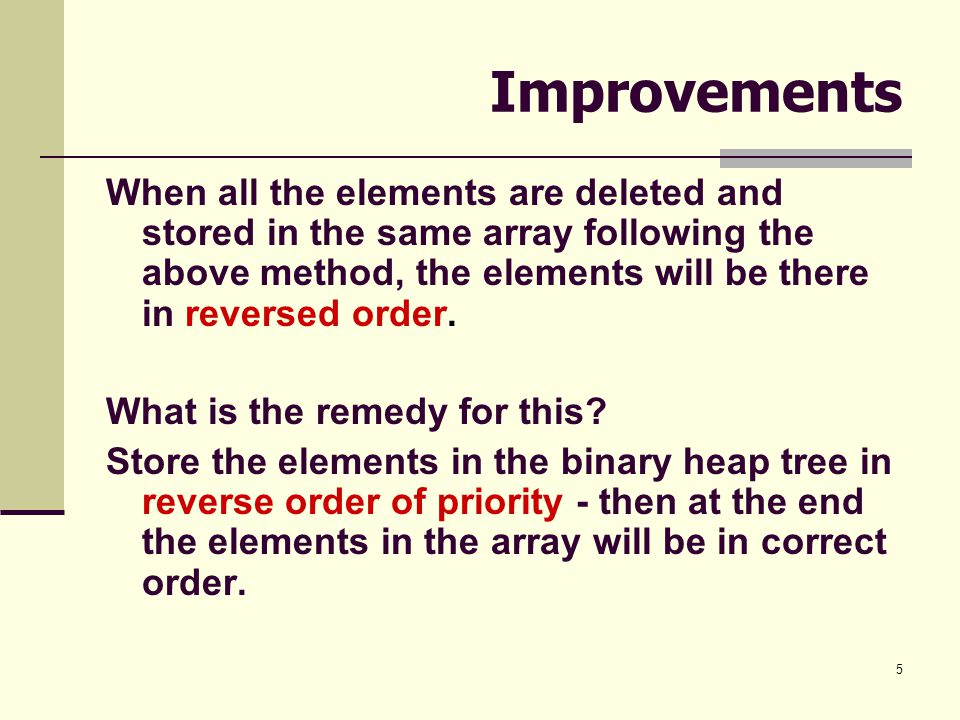 Improvements

When all the elements are deleted and stored in the same array following the above method, the elements will be there in reversed order.

What is the remedy for this?

Store the elements in the binary heap tree in reverse order of priority - then at the end the elements in the array will be in correct order.

5